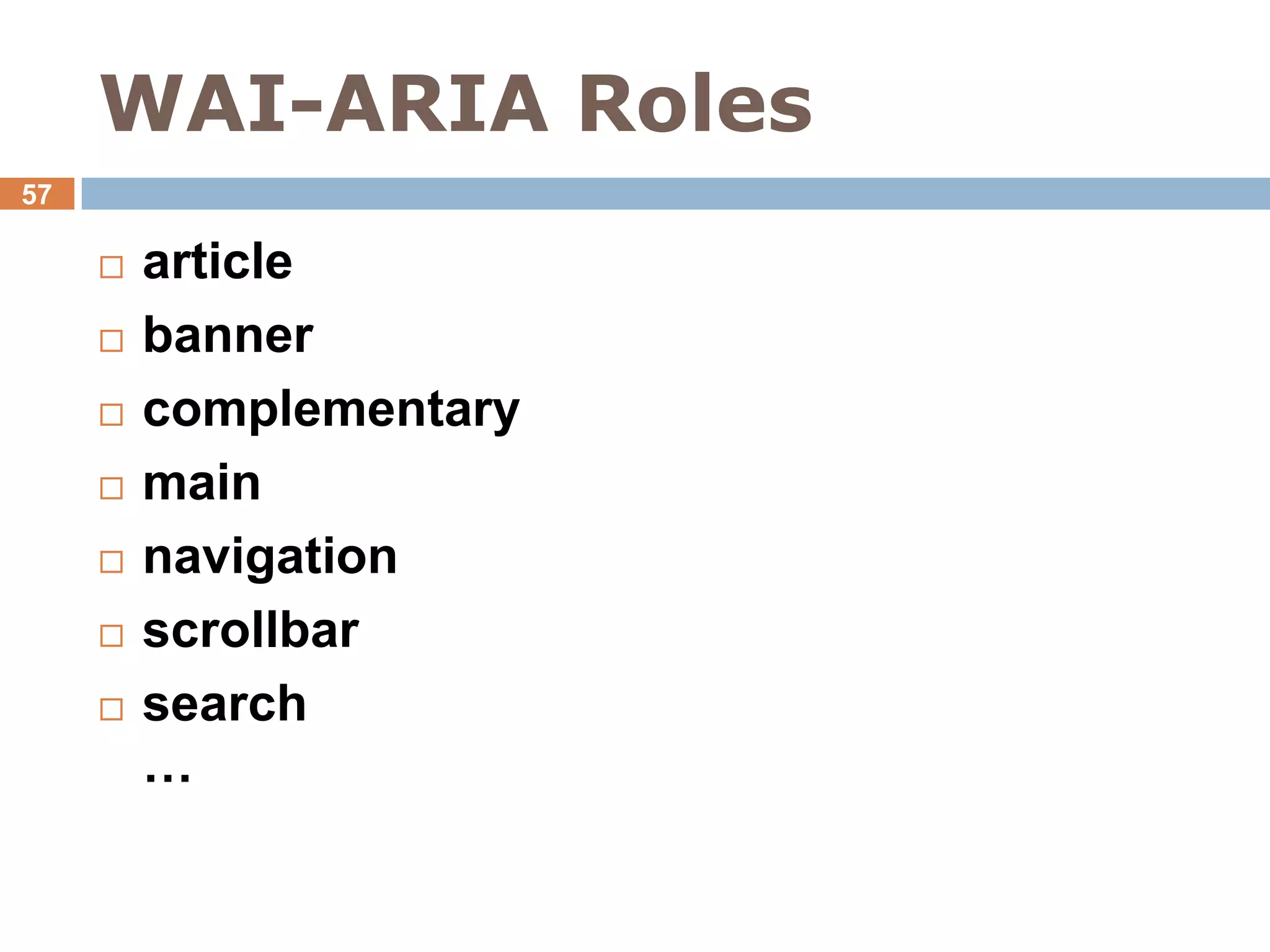 WAI-ARIA Roles

57

- article
- banner
- complementary
- main
- navigation
- scrollbar
- search

…